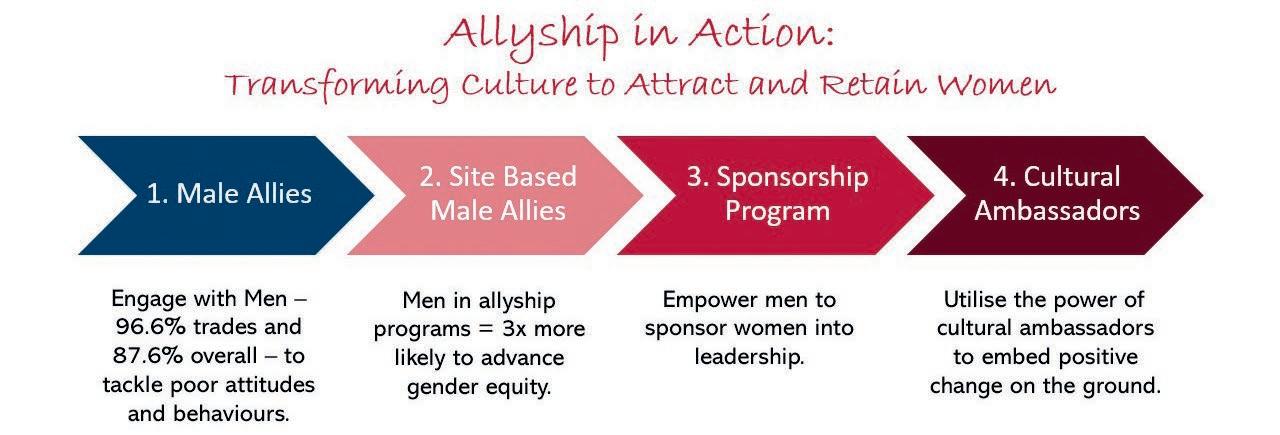 Allyship in Action:
Transforming Culture to Attract and Retain Women

1. Male Allies

2. Site Based Male Allies

3. Sponsorship Program

4. Cultural Ambassadors

Engage with Men – 96.6% trades and 87.6% overall – to tackle poor attitudes and behaviours.

Men in allyship programs = 3x more likely to advance gender equity.

Empower men to sponsor women into leadership.

Utilise the power of cultural ambassadors to embed positive change on the ground.